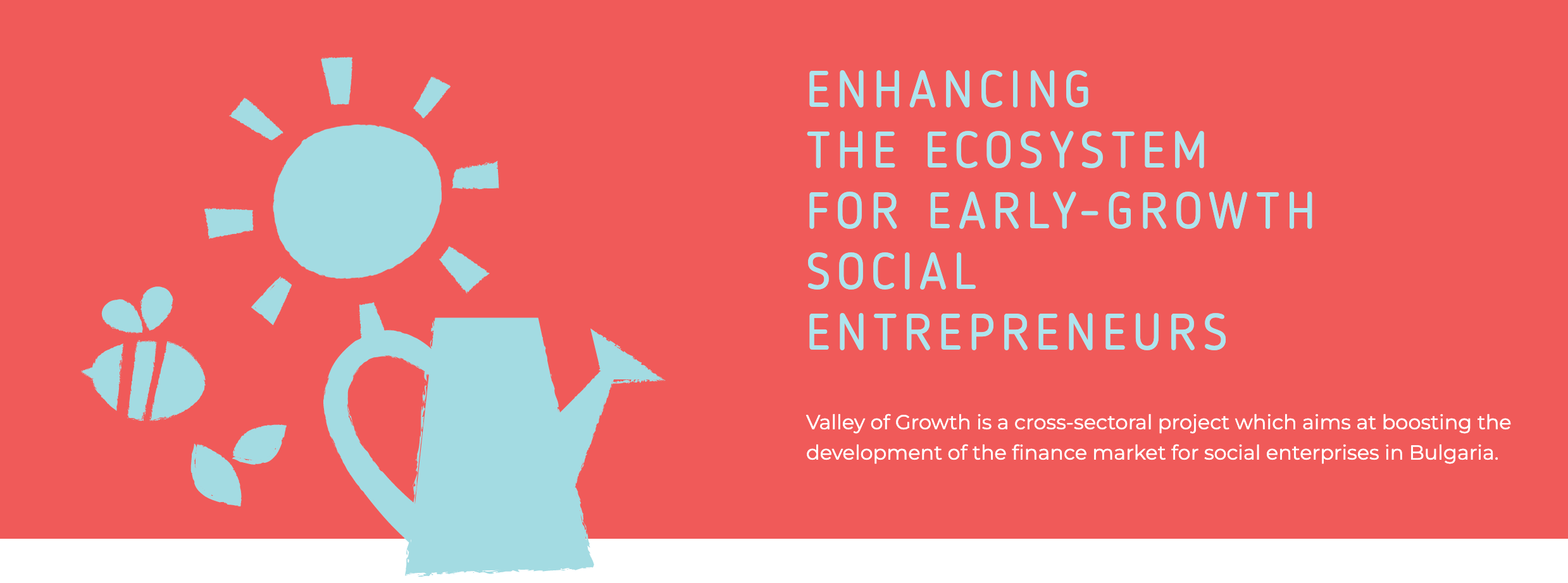 ENHANCING
THE ECOSYSTEM
FOR EARLY-GROWTH
SOCIAL
ENTREPRENEURS

Valley of Growth is a cross-sectoral project which aims at boosting the development of the finance market for social enterprises in Bulgaria.